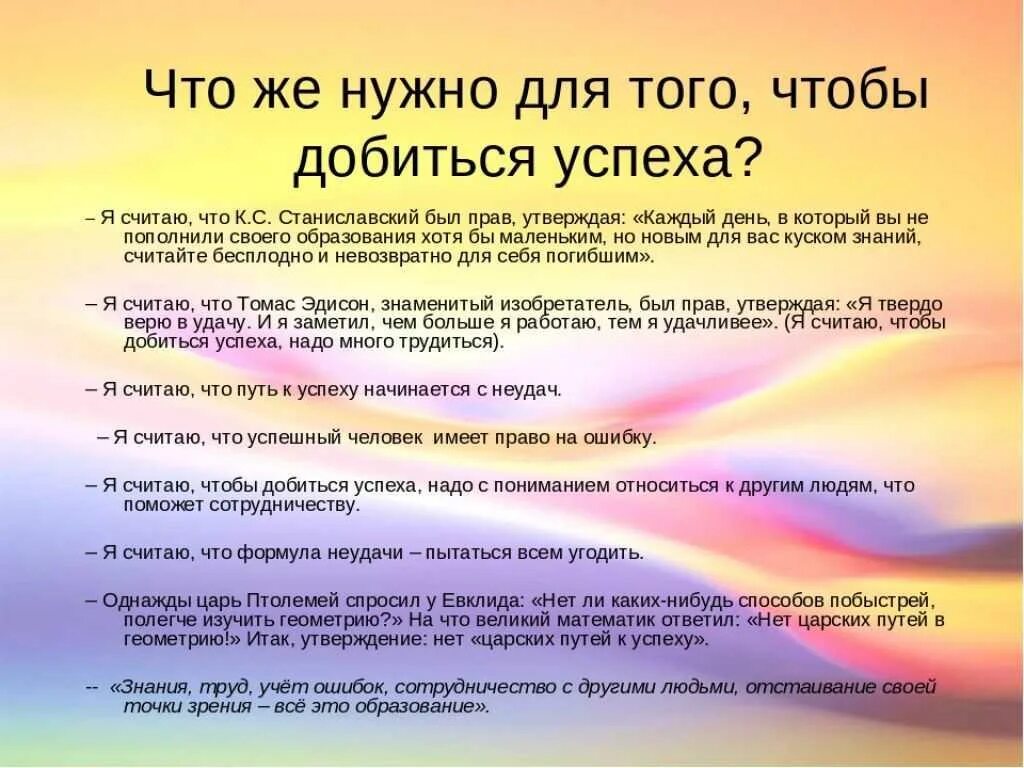 Что же нужно для того, чтобы добиться успеха?

– Я считаю, что К.С. Станиславский был прав, утверждая: «Каждый день, в который вы не пополнили своего образования хотя бы маленьким, но новым для вас куском знаний, считайте бесплодно и невозвратно для себя погибшим».

– Я считаю, что Томас Эдисон, знаменитый изобретатель, был прав, утверждая: «Я твердо верю в удачу. И я заметил, чем больше я работаю, тем я удачливее». (Я считаю, чтобы добиться успеха, надо много трудиться).

– Я считаю, что путь к успеху начинается с неудач.

– Я считаю, что успешный человек имеет право на ошибку.

– Я считаю, чтобы добиться успеха, надо с пониманием относиться к другим людям, что поможет сотрудничеству.

– Я считаю, что формула неудачи – пытаться всем угодить.

– Однажды царь Птолемей спросил у Евклида: «Нет ли каких-нибудь способов побыстрей, полегче изучить геометрию?» На что великий математик ответил: «Нет царских путей в геометрию!» Итак, утверждение: нет «царских путей к успеху».

-- «Знания, труд, учёт ошибок, сотрудничество с другими людьми, отстаивание своей точки зрения – всё это образование».